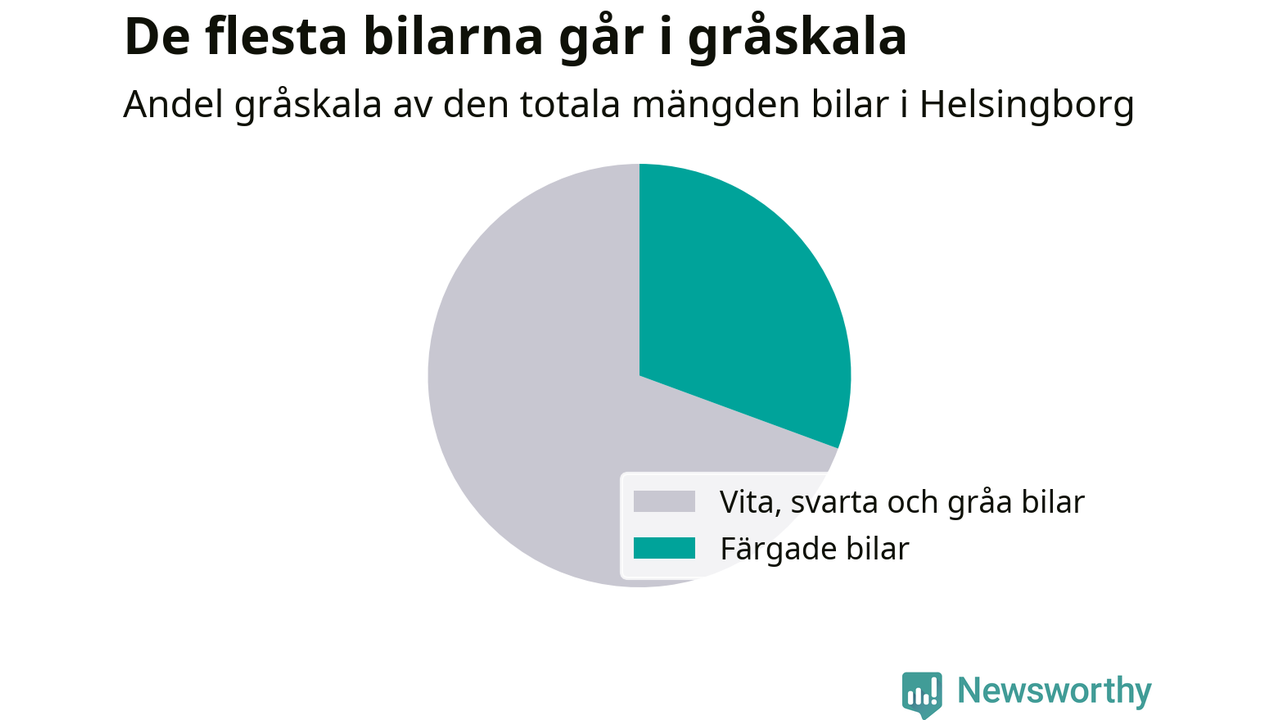 De flesta bilarna går i gråskala

Andel gråskala av den totala mängden bilar i Helsingborg

Vita, svarta och gråa bilar
Färgade bilar

Newsworthy